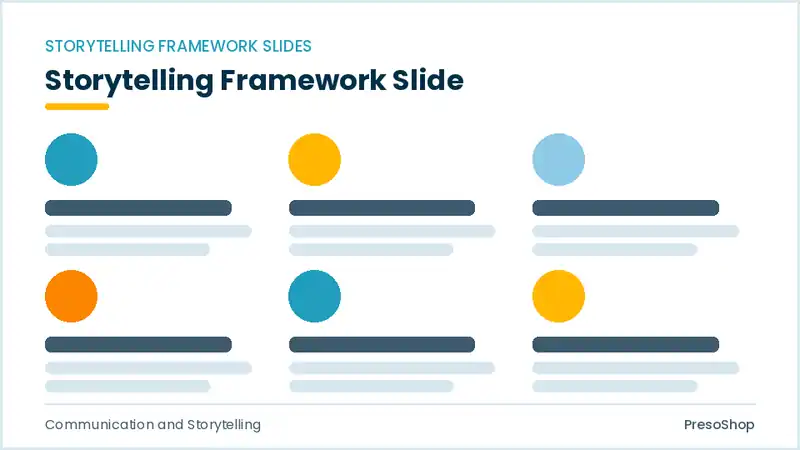 STORYTELLING FRAMEWORK SLIDES

Storytelling Framework Slide

Communication and Storytelling

PresoShop